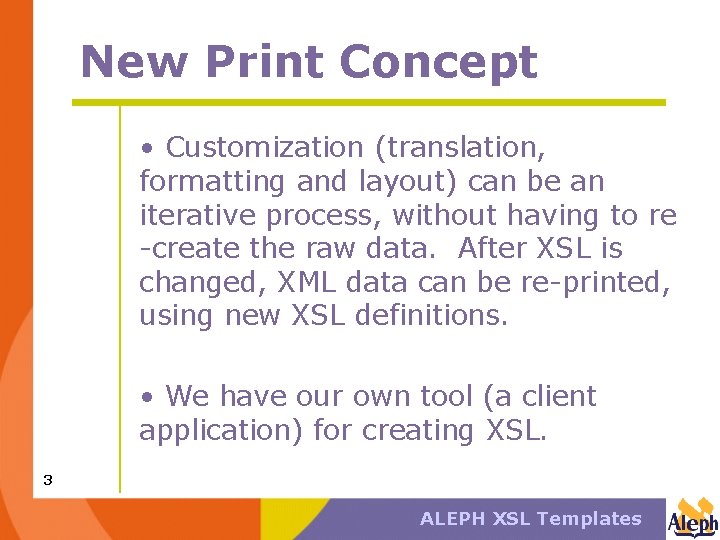 New Print Concept

• Customization (translation, formatting and layout) can be an iterative process, without having to re -create the raw data. After XSL is changed, XML data can be re-printed, using new XSL definitions.

• We have our own tool (a client application) for creating XSL.

3

ALEPH XSL Templates

Aleph